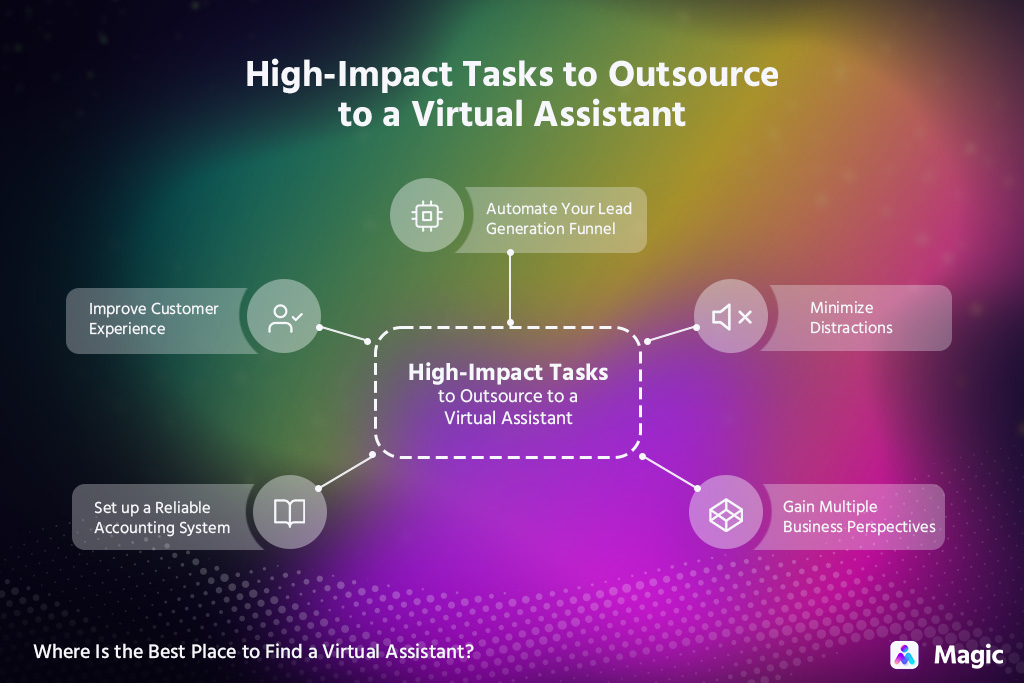 High-Impact Tasks to Outsource to a Virtual Assistant

Automate Your Lead Generation Funnel

Improve Customer Experience

Minimize Distractions

High-Impact Tasks to Outsource to a Virtual Assistant

Set up a Reliable Accounting System

Gain Multiple Business Perspectives

Where Is the Best Place to Find a Virtual Assistant?

Magic